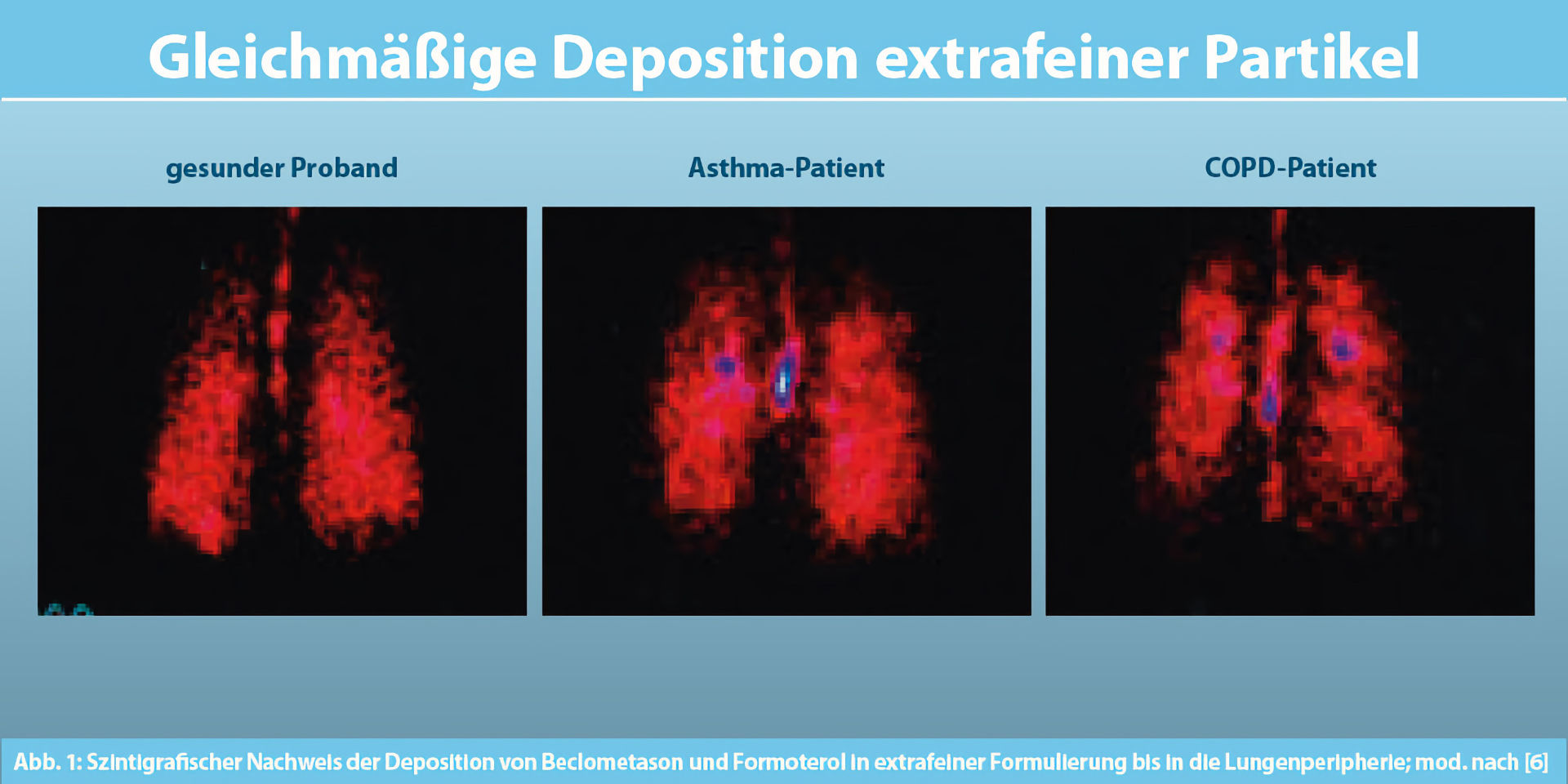 Gleichmäßige Deposition extrafeiner Partikel

gesunder Proband

Asthma-Patient

COPD-Patient

Abb. 1: Szintigrafischer Nachweis der Deposition von Beclometason und Formoterol in extrafeiner Formulierung bis in die Lungenperipherie; mod. nach [6]